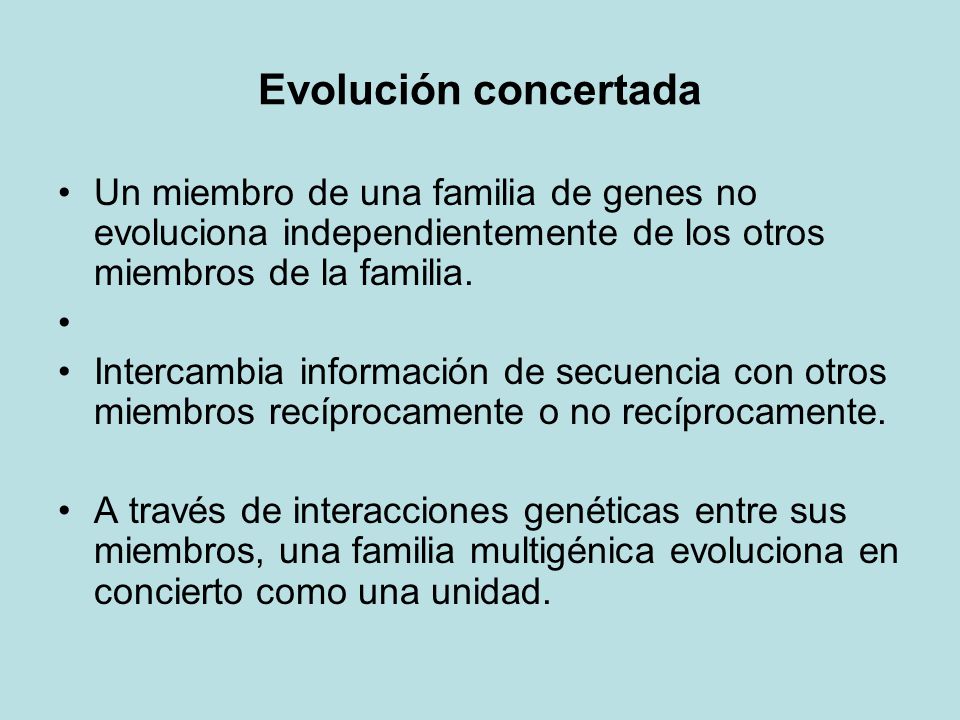 Evolución concertada

• Un miembro de una familia de genes no evoluciona independientemente de los otros miembros de la familia.

•

• Intercambia información de secuencia con otros miembros recíprocamente o no recíprocamente.

• A través de interacciones genéticas entre sus miembros, una familia multigénica evoluciona en concierto como una unidad.